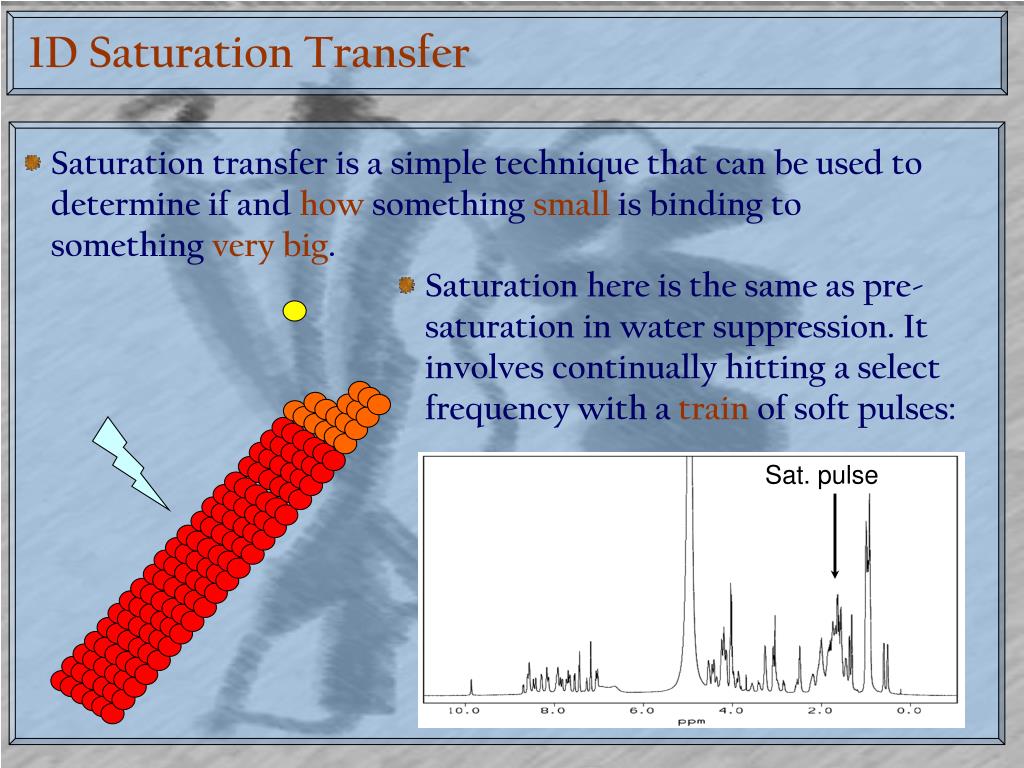 1D Saturation Transfer

Saturation transfer is a simple technique that can be used to determine if and how something small is binding to something very big.

Saturation here is the same as pre-saturation in water suppression. It involves continually hitting a select frequency with a train of soft pulses:

Sat. pulse

10.0 8.0 6.0 4.0 2.0 0.0
ppm